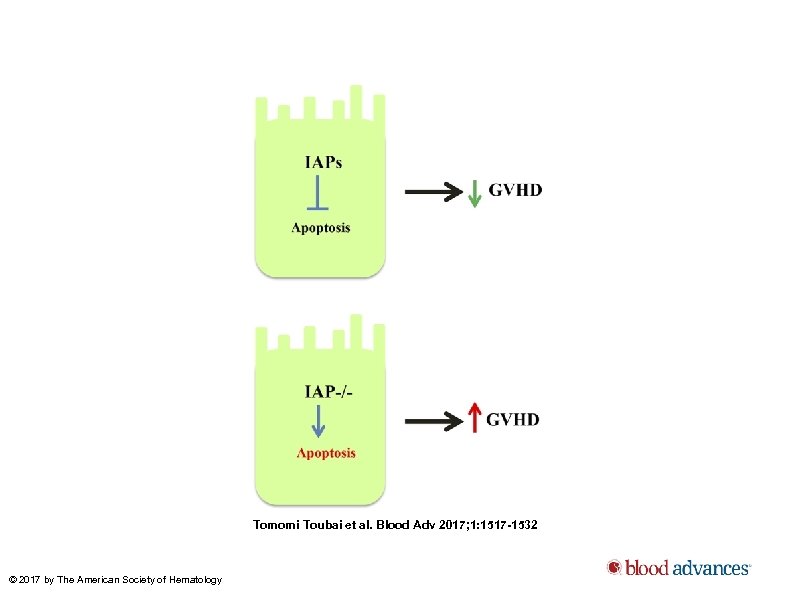 IAPs

Apoptosis

GVHD

IAP-/-

Apoptosis

GVHD

Tomomi Toubai et al. Blood Adv 2017;1:1517-1532

© 2017 by The American Society of Hematology

blood advances